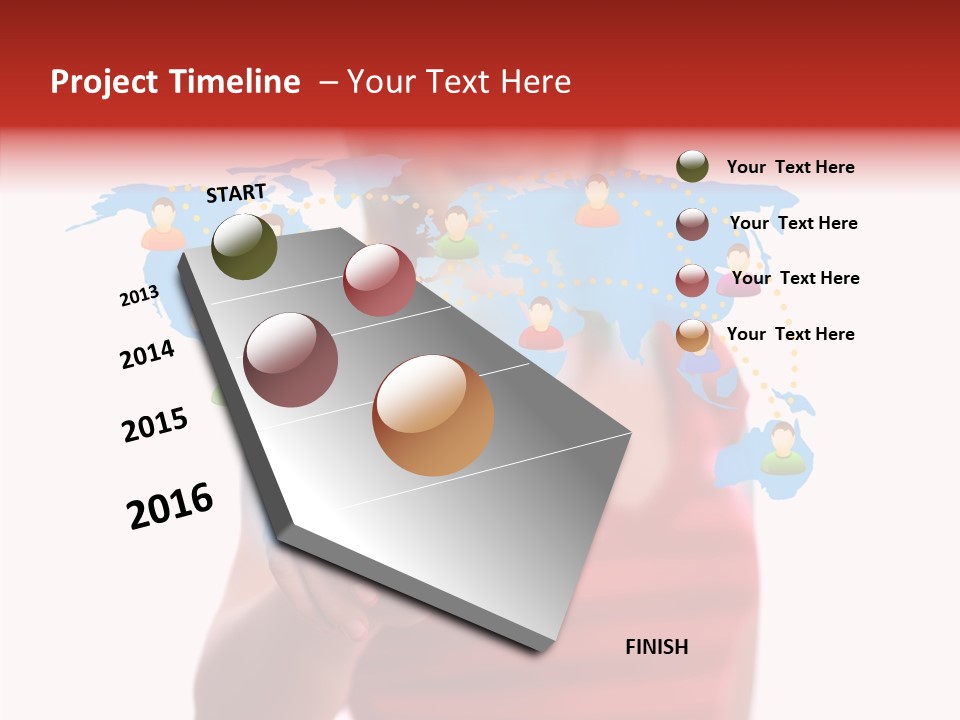 Project Timeline – Your Text Here

START

2013

2014

2015

2016

FINISH

Your Text Here

Your Text Here

Your Text Here

Your Text Here